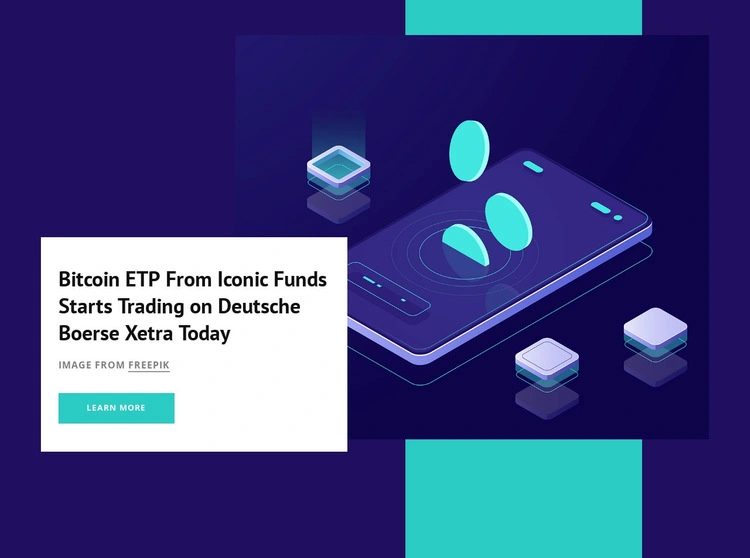 Bitcoin ETP From Iconic Funds Starts Trading on Deutsche Boerse Xetra Today

IMAGE FROM FREEPIK

LEARN MORE